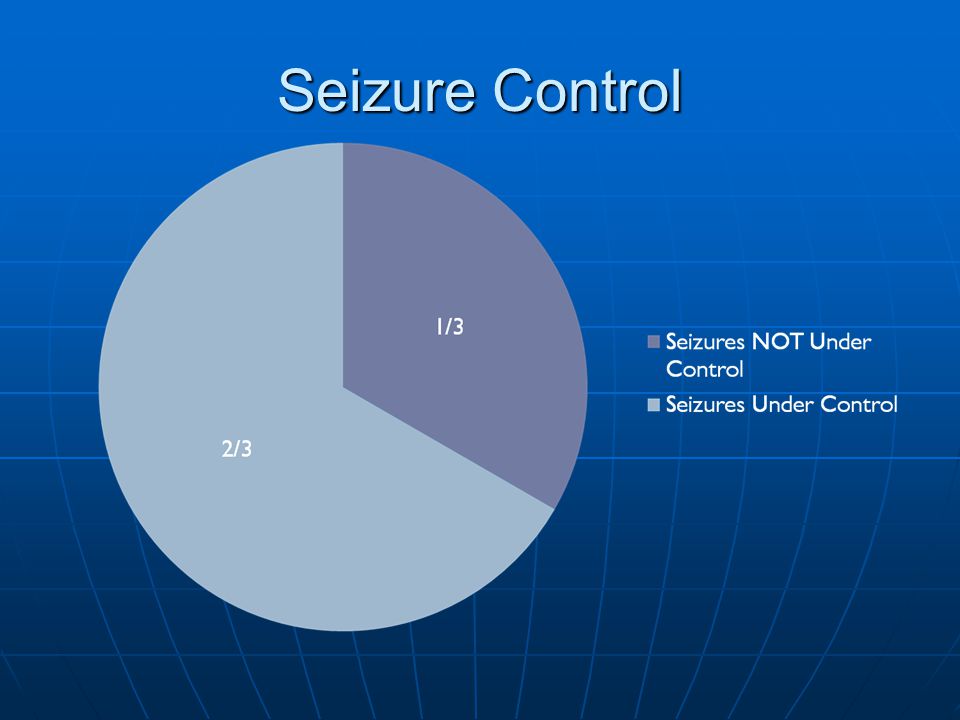 Seizure Control

1/3

2/3

Seizures NOT Under Control

Seizures Under Control